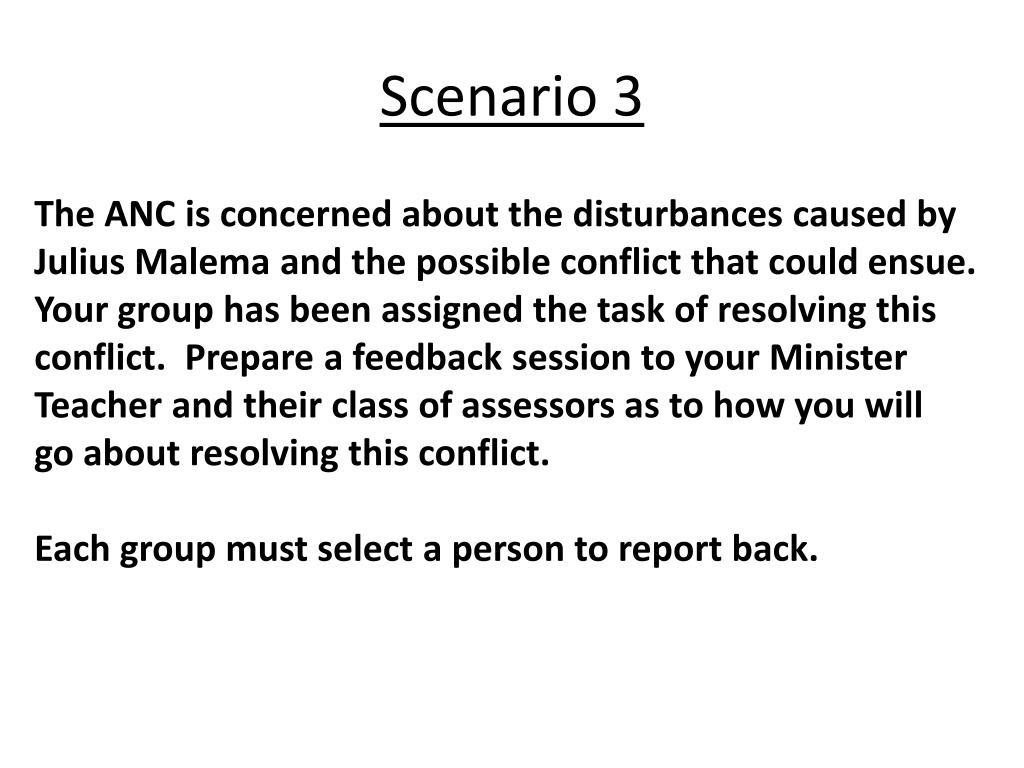 Scenario 3

The ANC is concerned about the disturbances caused by Julius Malema and the possible conflict that could ensue. Your group has been assigned the task of resolving this conflict. Prepare a feedback session to your Minister Teacher and their class of assessors as to how you will go about resolving this conflict.

Each group must select a person to report back.